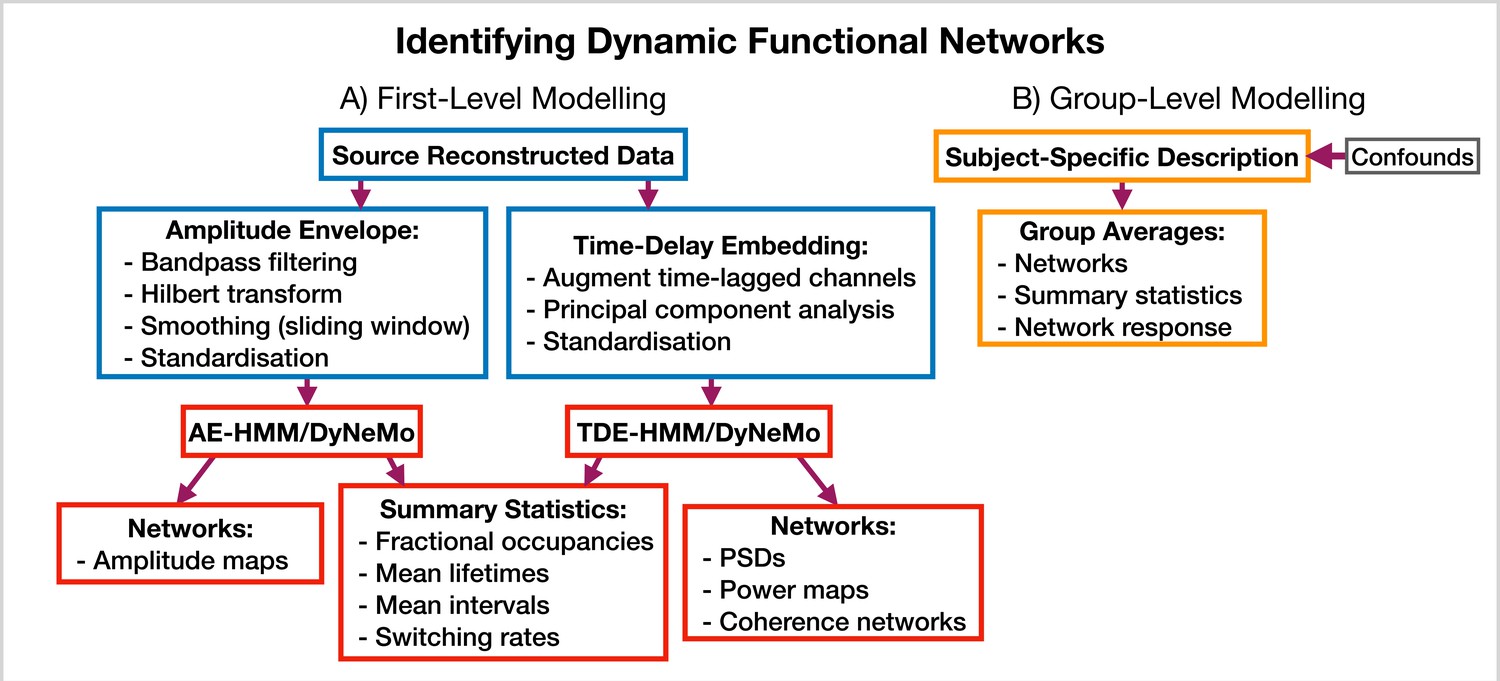 Identifying Dynamic Functional Networks

A) First-Level Modelling

Source Reconstructed Data

Amplitude Envelope:
- Bandpass filtering
- Hilbert transform
- Smoothing (sliding window)
- Standardisation

Time-Delay Embedding:
- Augment time-lagged channels
- Principal component analysis
- Standardisation

AE-HMM/DyNeMo

TDE-HMM/DyNeMo

Networks:
- Amplitude maps

Summary Statistics:
- Fractional occupancies
- Mean lifetimes
- Mean intervals
- Switching rates

Networks:
- PSDs
- Power maps
- Coherence networks

B) Group-Level Modelling

Subject-Specific Description

Confounds

Group Averages:
- Networks
- Summary statistics
- Network response